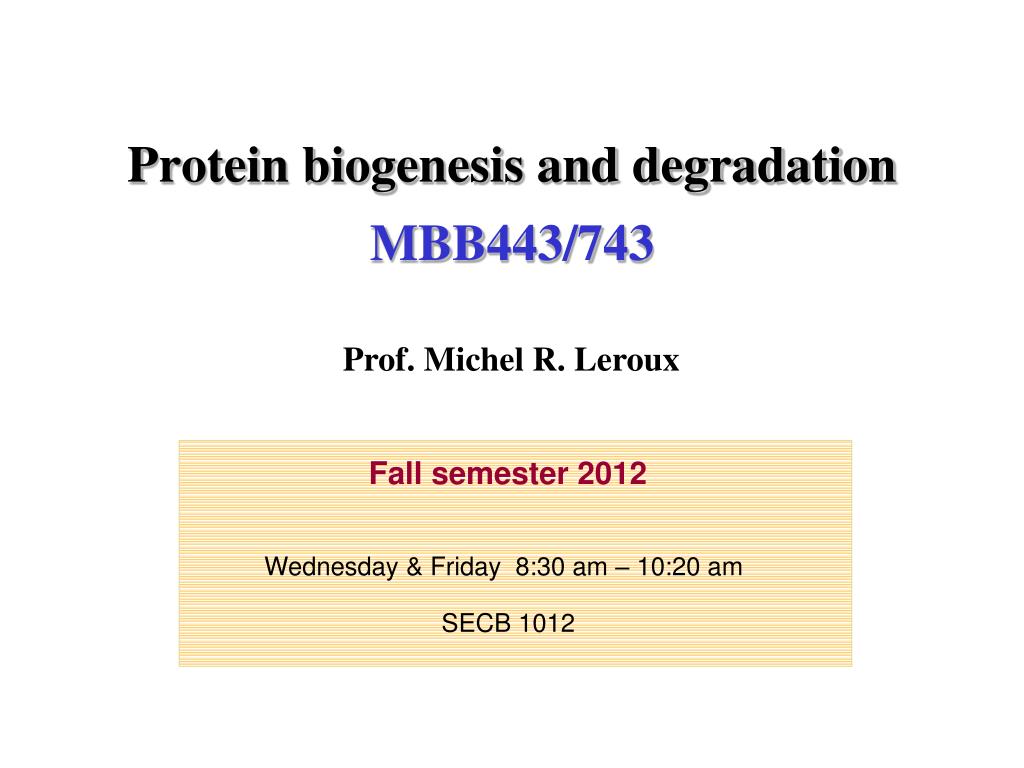 Protein biogenesis and degradation

MBB443/743

Prof. Michel R. Leroux

Fall semester 2012

Wednesday & Friday 8:30 am – 10:20 am

SECB 1012